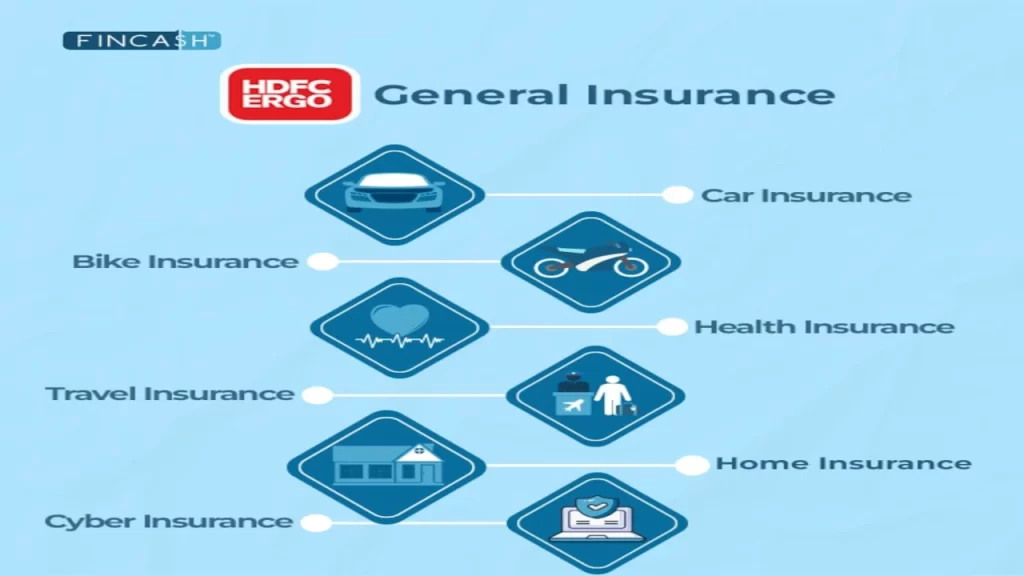 FINCASH™

HDFC ERGO General Insurance

Car Insurance

Bike Insurance

Health Insurance

Travel Insurance

Home Insurance

Cyber Insurance